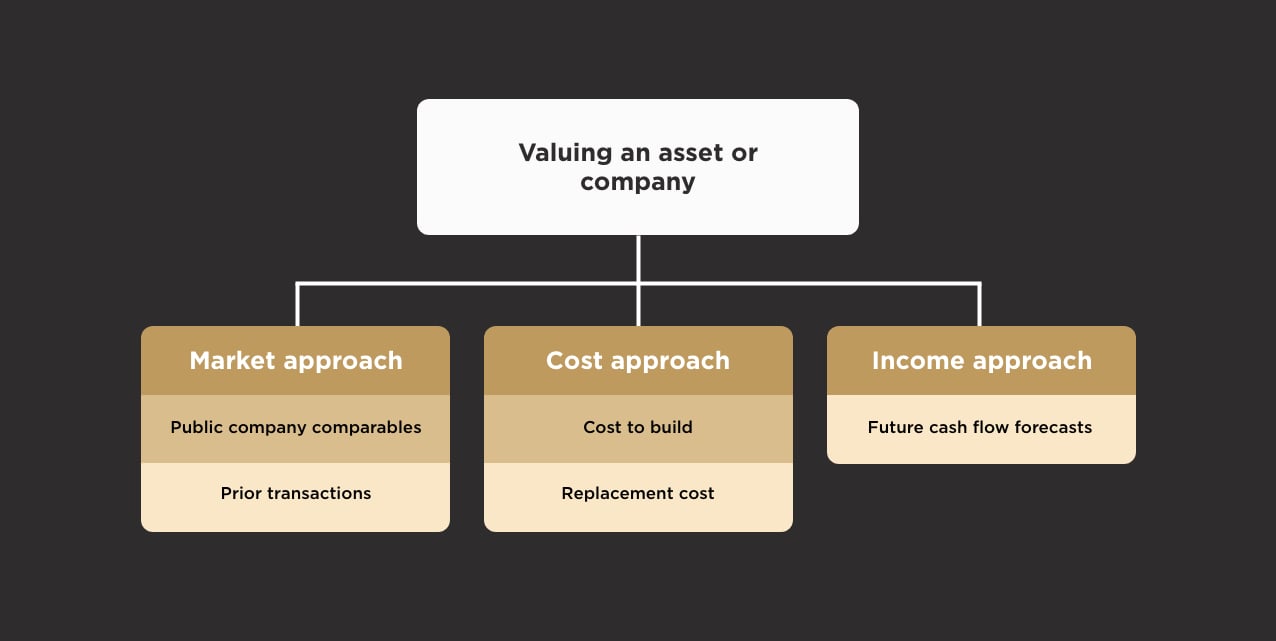 Valuing an asset or company

Market approach

Public company comparables

Prior transactions

Cost approach

Cost to build

Replacement cost

Income approach

Future cash flow forecasts